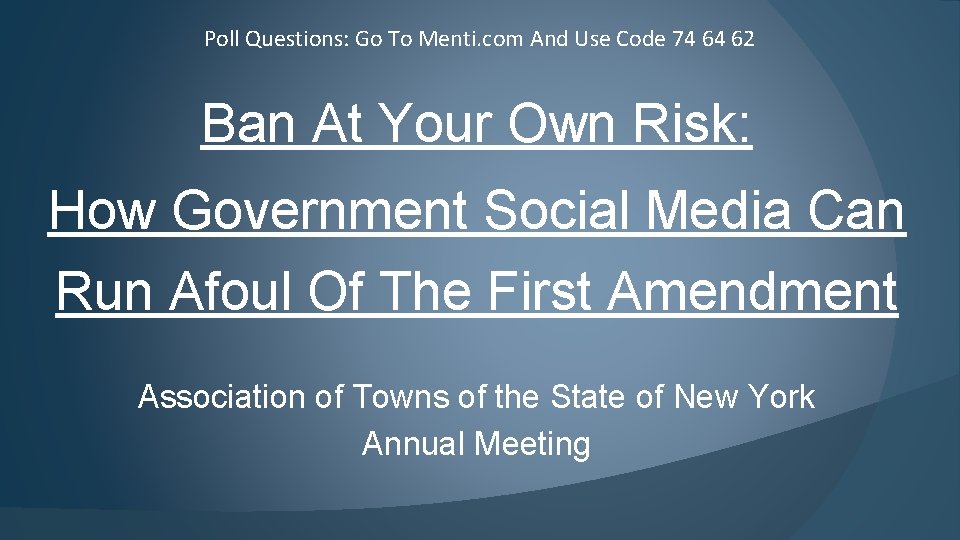 Poll Questions: Go To Menti.com And Use Code 74 64 62

Ban At Your Own Risk:

How Government Social Media Can Run Afoul Of The First Amendment

Association of Towns of the State of New York
Annual Meeting